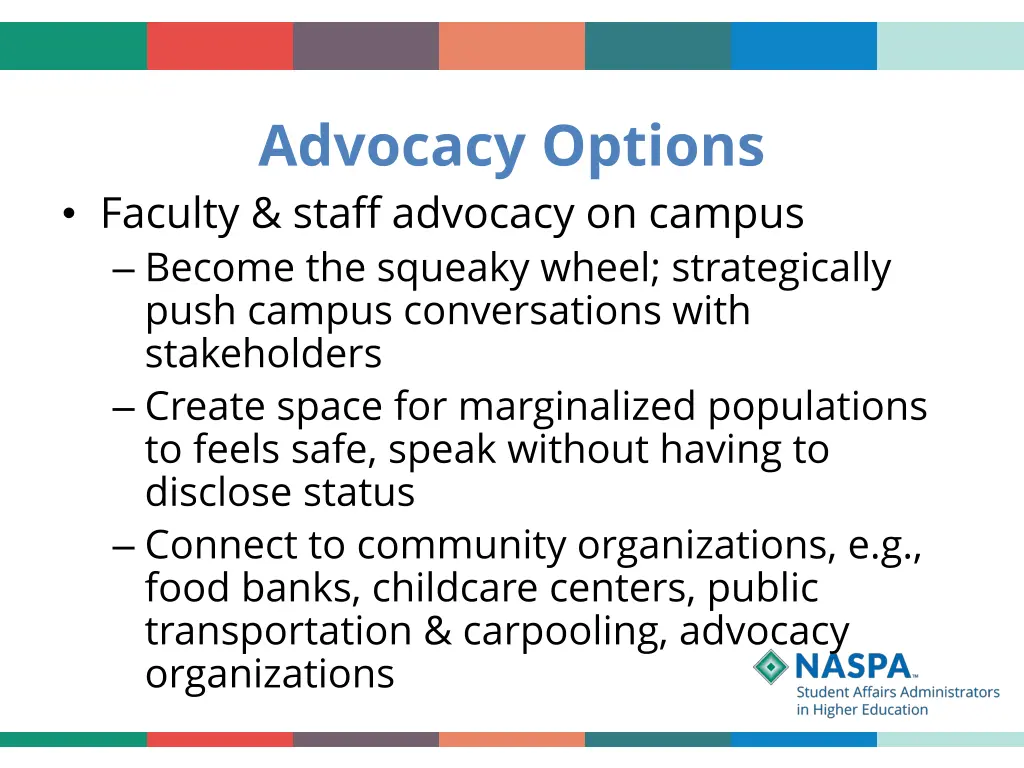 Advocacy Options

• Faculty & staff advocacy on campus
 – Become the squeaky wheel; strategically push campus conversations with stakeholders
 – Create space for marginalized populations to feels safe, speak without having to disclose status
 – Connect to community organizations, e.g., food banks, childcare centers, public transportation & carpooling, advocacy organizations

NASPA™
Student Affairs Administrators in Higher Education